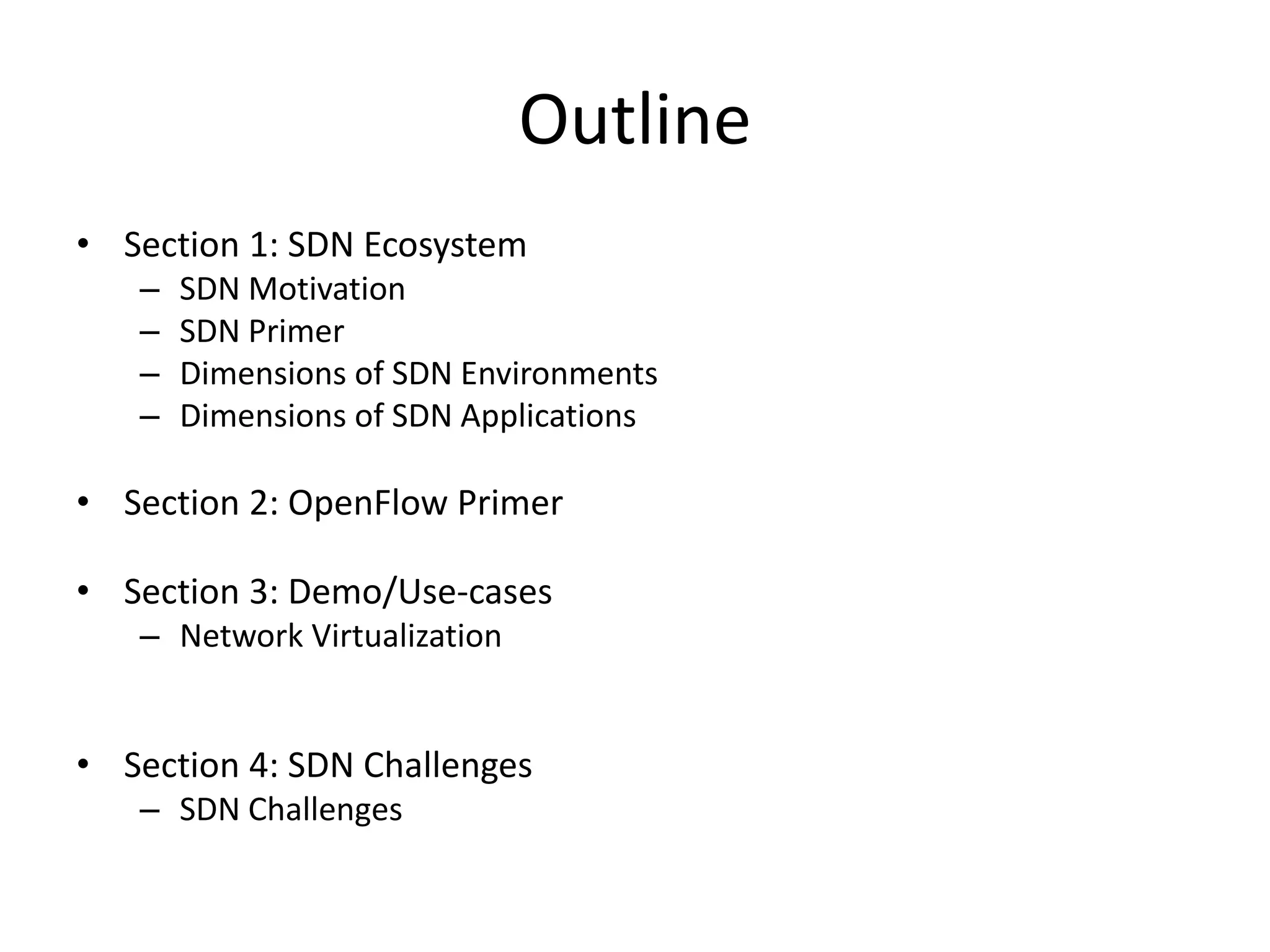 Outline

• Section 1: SDN Ecosystem
  – SDN Motivation
  – SDN Primer
  – Dimensions of SDN Environments
  – Dimensions of SDN Applications

• Section 2: OpenFlow Primer

• Section 3: Demo/Use-cases
  – Network Virtualization

• Section 4: SDN Challenges
  – SDN Challenges